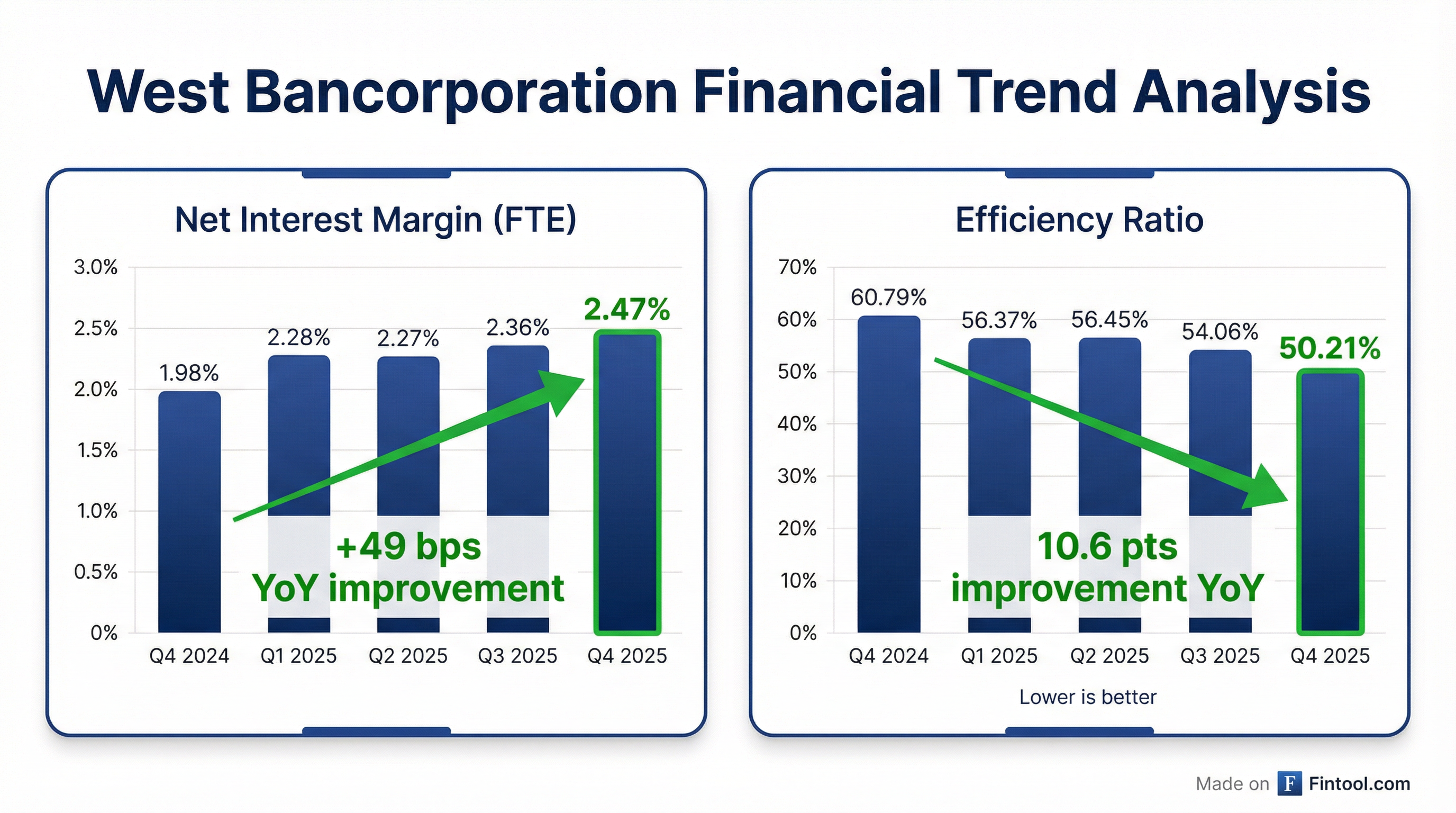 West Bancorporation Financial Trend Analysis

Net Interest Margin (FTE)

3.0%
2.5%
2.0%
1.5%
1.0%
0.5%
0%

1.98%
2.28%
2.27%
2.36%
2.47%

+49 bps
YoY improvement

Q4 2024
Q1 2025
Q2 2025
Q3 2025
Q4 2025

Efficiency Ratio

70%
60%
50%
40%
30%
20%
10%
0%

60.79%
56.37%
56.45%
54.06%
50.21%

10.6 pts
improvement YoY

Q4 2024
Q1 2025
Q2 2025
Q3 2025
Q4 2025

Lower is better

Made on F Fintool.com